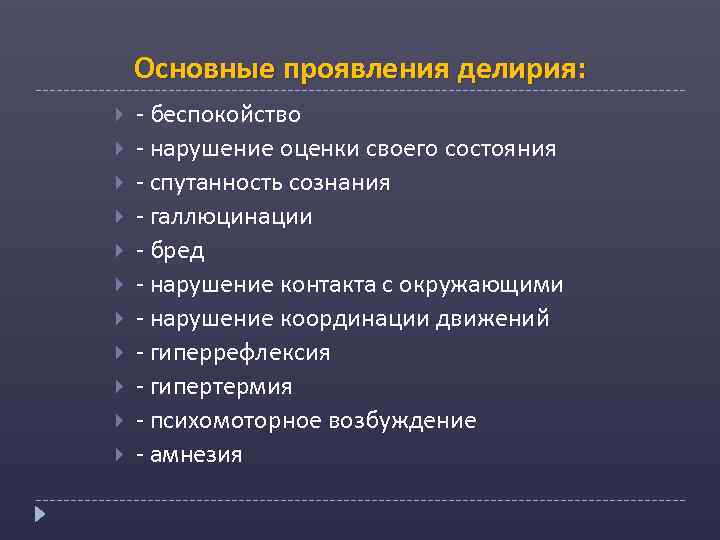 Основные проявления делирия:

- беспокойство
- нарушение оценки своего состояния
- спутанность сознания
- галлюцинации
- бред
- нарушение контакта с окружающими
- нарушение координации движений
- гиперрефлексия
- гипертермия
- психомоторное возбуждение
- амнезия